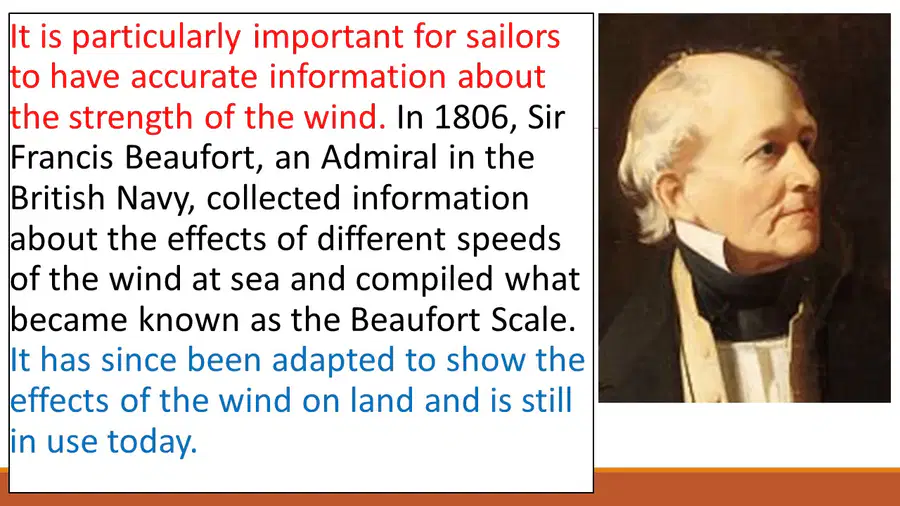 It is particularly important for sailors to have accurate information about the strength of the wind. In 1806, Sir Francis Beaufort, an Admiral in the British Navy, collected information about the effects of different speeds of the wind at sea and compiled what became known as the Beaufort Scale. It has since been adapted to show the effects of the wind on land and is still in use today.